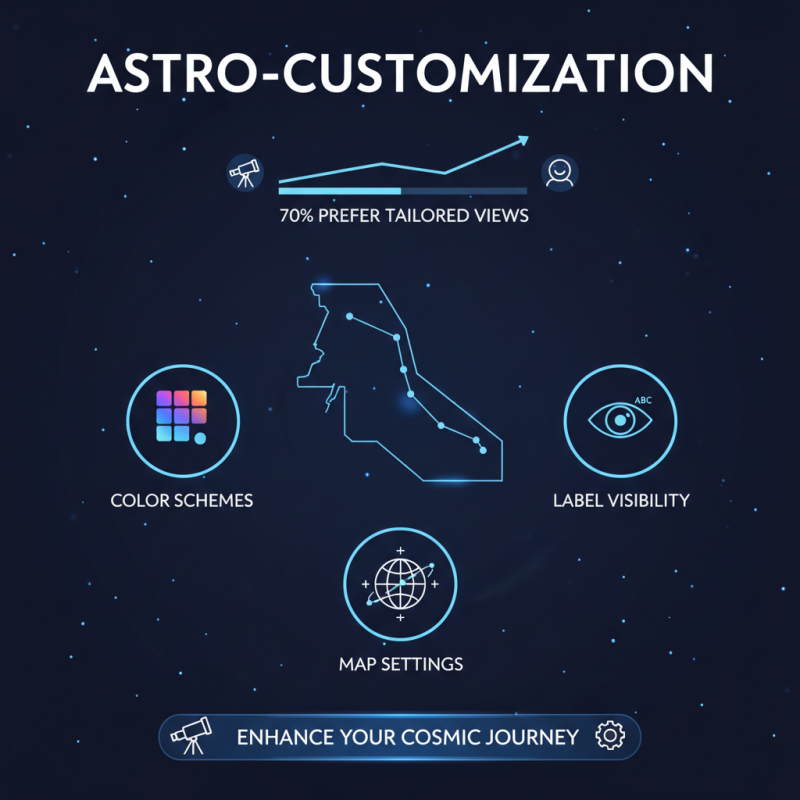 ASTRO-CUSTOMIZATION

70% PREFER TAILORED VIEWS

COLOR SCHEMES

ABC

LABEL VISIBILITY

MAP SETTINGS

ENHANCE YOUR COSMIC JOURNEY